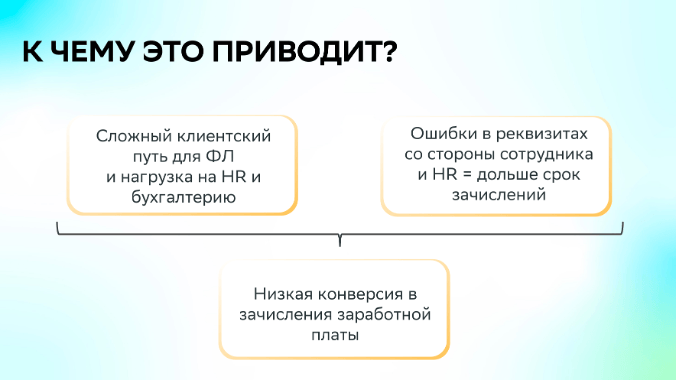 К ЧЕМУ ЭТО ПРИВОДИТ?

Сложный клиентский путь для ФЛ и нагрузка на HR и бухгалтерию

Ошибки в реквизитах со стороны сотрудника и HR = дольше срок зачислений

Низкая конверсия в зачисления заработной платы